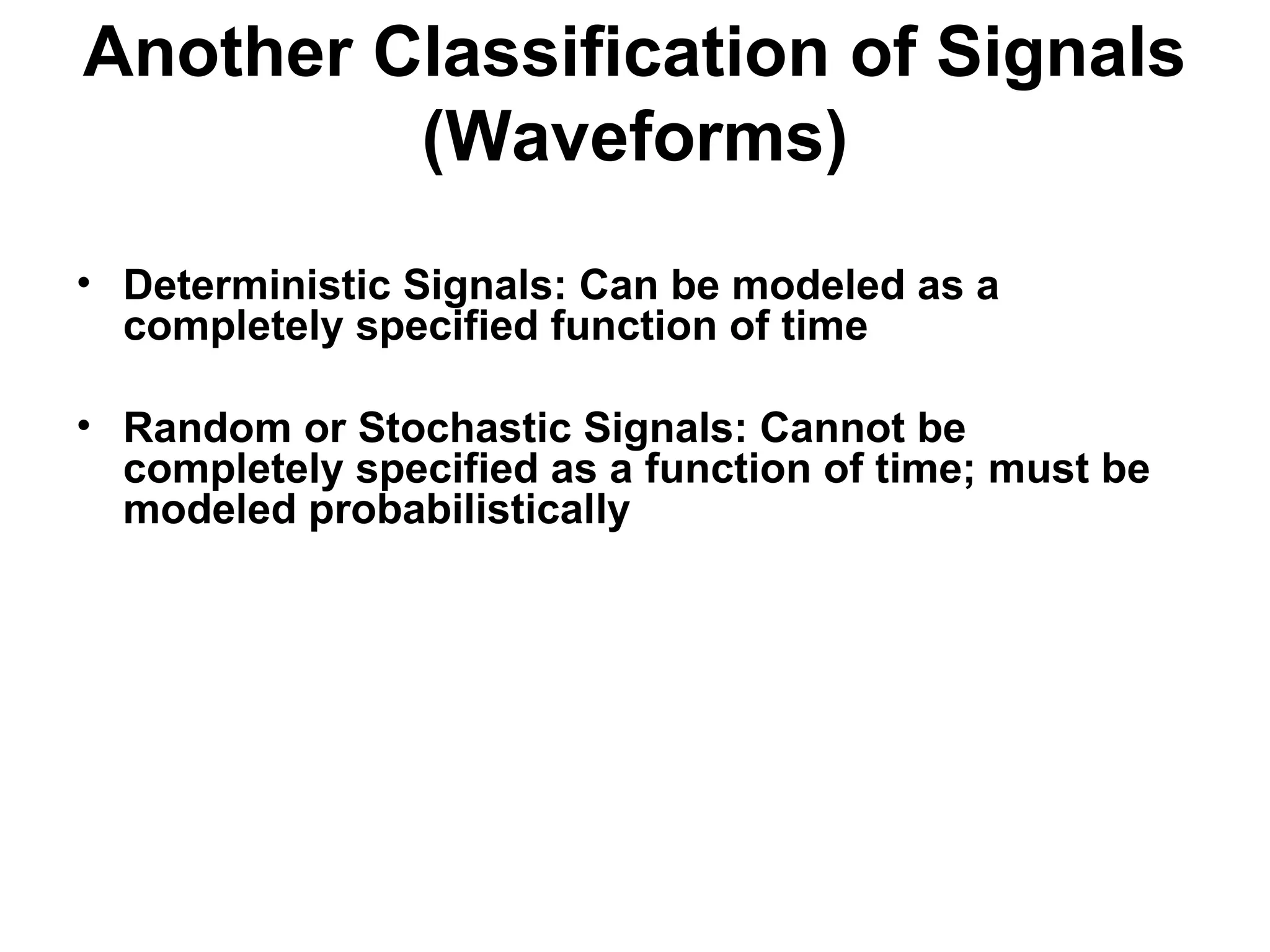 Another Classification of Signals (Waveforms)

• Deterministic Signals: Can be modeled as a completely specified function of time

• Random or Stochastic Signals: Cannot be completely specified as a function of time; must be modeled probabilistically